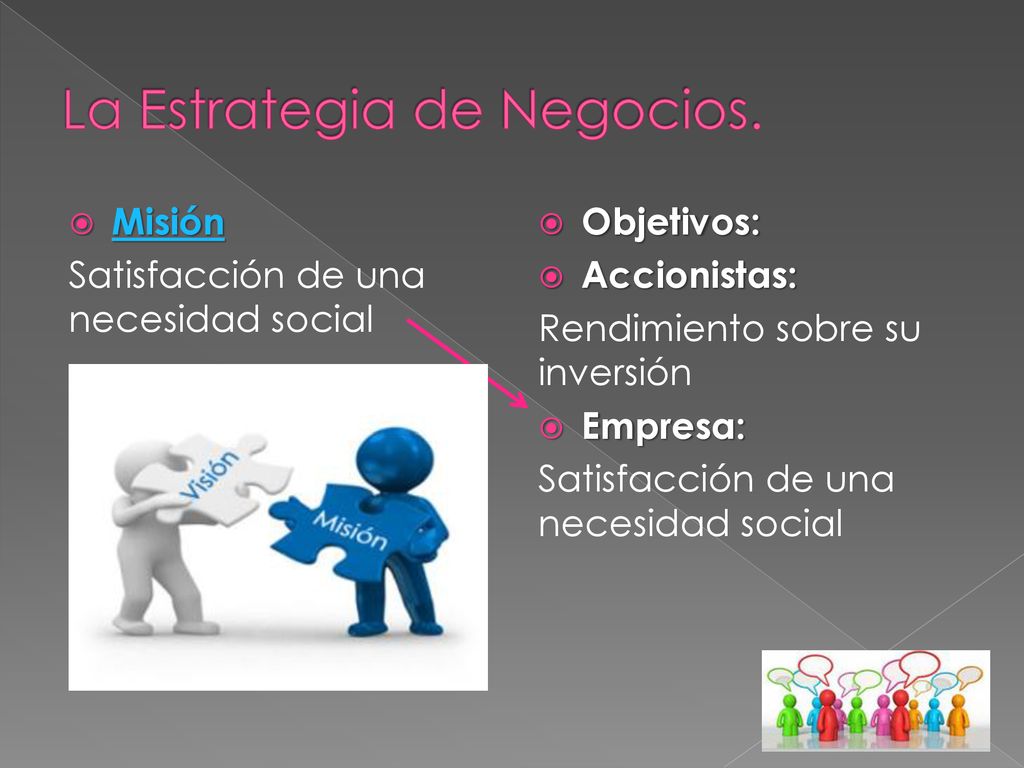 La Estrategia de Negocios.

Misión

Satisfacción de una necesidad social

Visión

Misión

Objetivos:

Accionistas:

Rendimiento sobre su inversión

Empresa:

Satisfacción de una necesidad social